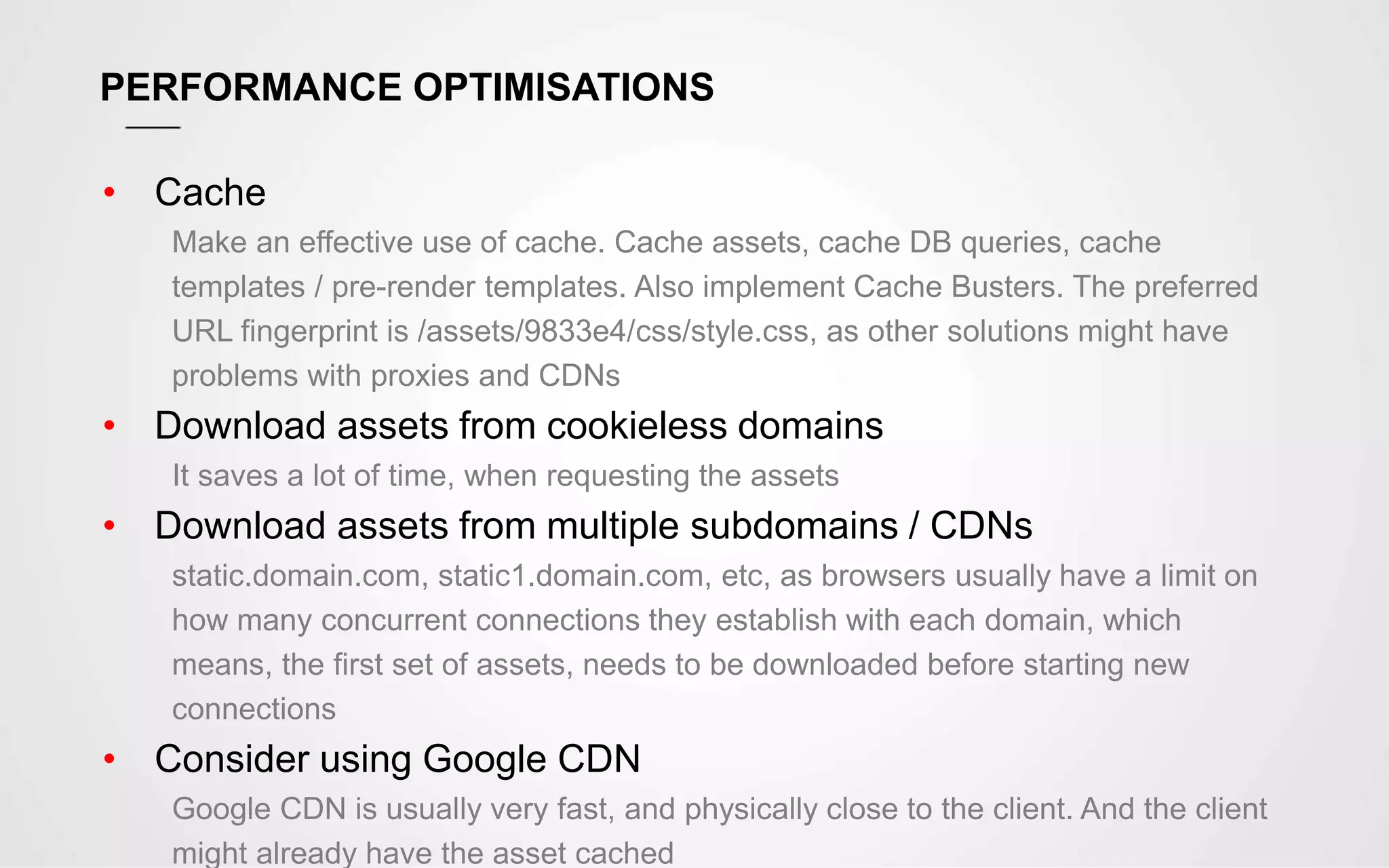 PERFORMANCE OPTIMISATIONS

• Cache

Make an effective use of cache. Cache assets, cache DB queries, cache templates / pre-render templates. Also implement Cache Busters. The preferred URL fingerprint is /assets/9833e4/css/style.css, as other solutions might have problems with proxies and CDNs

• Download assets from cookieless domains

It saves a lot of time, when requesting the assets

• Download assets from multiple subdomains / CDNs

static.domain.com, static1.domain.com, etc, as browsers usually have a limit on how many concurrent connections they establish with each domain, which means, the first set of assets, needs to be downloaded before starting new connections

• Consider using Google CDN

Google CDN is usually very fast, and physically close to the client. And the client might already have the asset cached